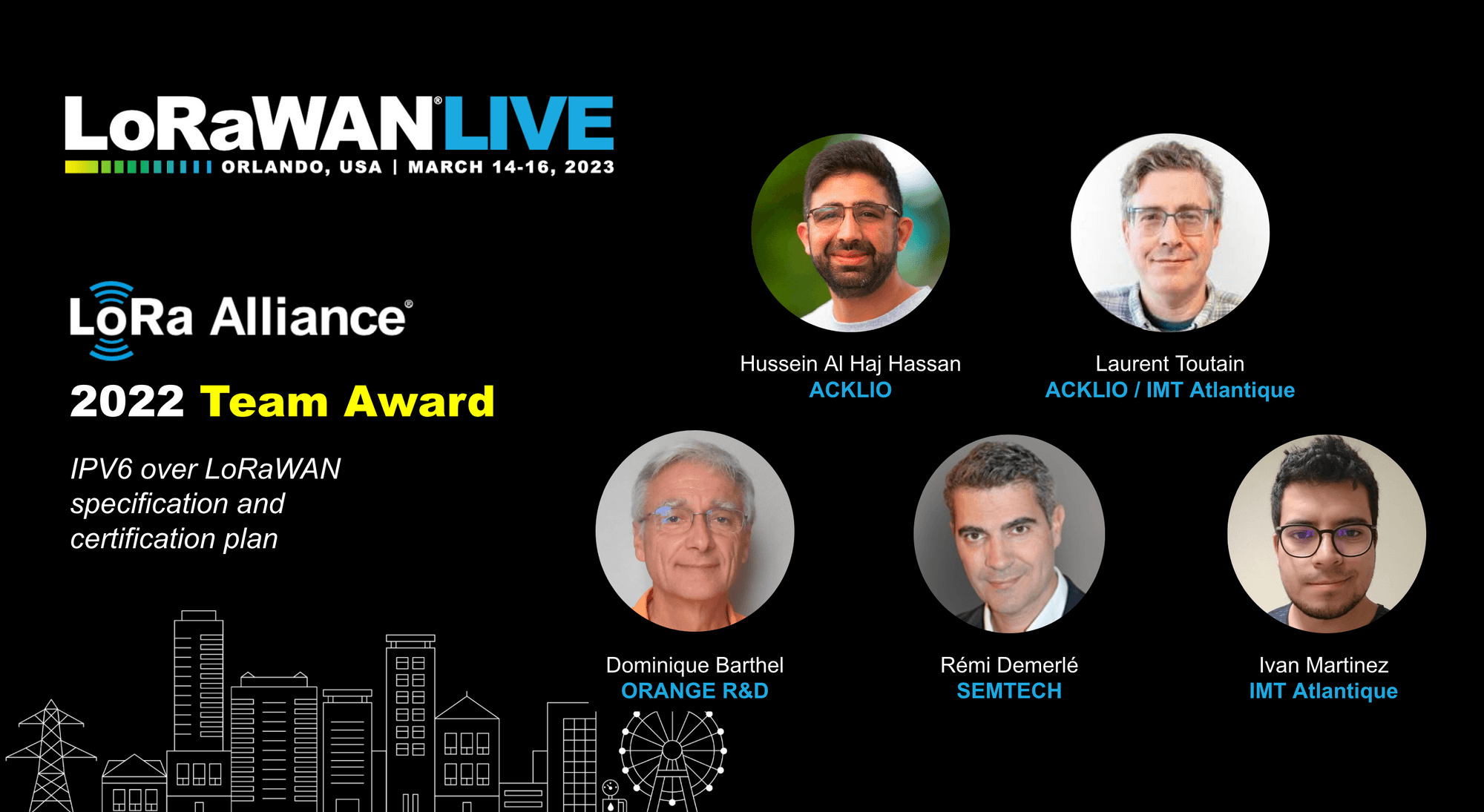 LoRaWAN® LIVE
ORLANDO, USA | MARCH 14-16, 2023

LoRa Alliance®
2022 Team Award

IPV6 over LoRaWAN specification and certification plan

Hussein Al Haj Hassan
ACKLIO

Laurent Toutain
ACKLIO / IMT Atlantique

Dominique Barthel
ORANGE R&D

Rémi Demerlé
SEMTECH

Ivan Martinez
IMT Atlantique